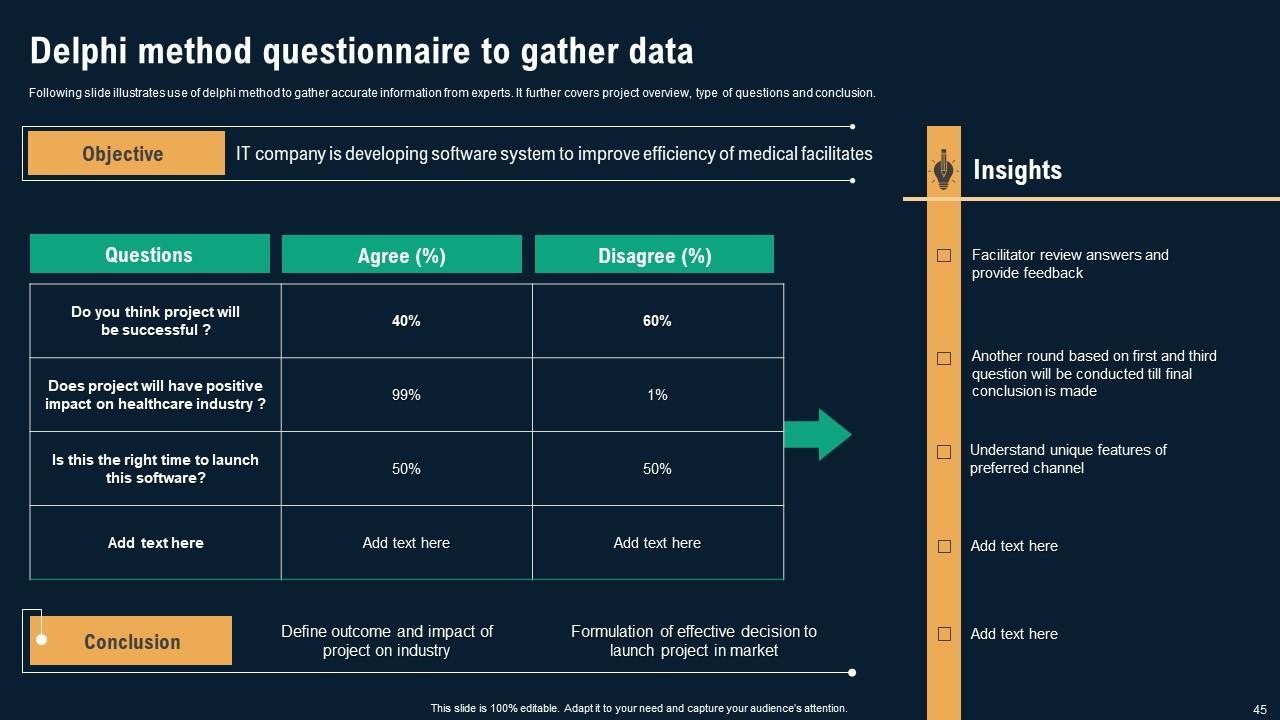 Delphi method questionnaire to gather data

Following slide illustrates use of delphi method to gather accurate information from experts. It further covers project overview, type of questions and conclusion.

Objective

IT company is developing software system to improve efficiency of medical facilitates

| Questions | Agree (%) | Disagree (%) |
|---|---|---|
| Do you think project will be successful ? | 40% | 60% |
| Does project will have positive impact on healthcare industry ? | 99% | 1% |
| Is this the right time to launch this software? | 50% | 50% |
| Add text here | Add text here | Add text here |

Conclusion

Define outcome and impact of project on industry

Formulation of effective decision to launch project in market

Insights

Facilitator review answers and provide feedback

Another round based on first and third question will be conducted till final conclusion is made

Understand unique features of preferred channel

Add text here

Add text here

This slide is 100% editable. Adapt it to your need and capture your audience's attention.

45